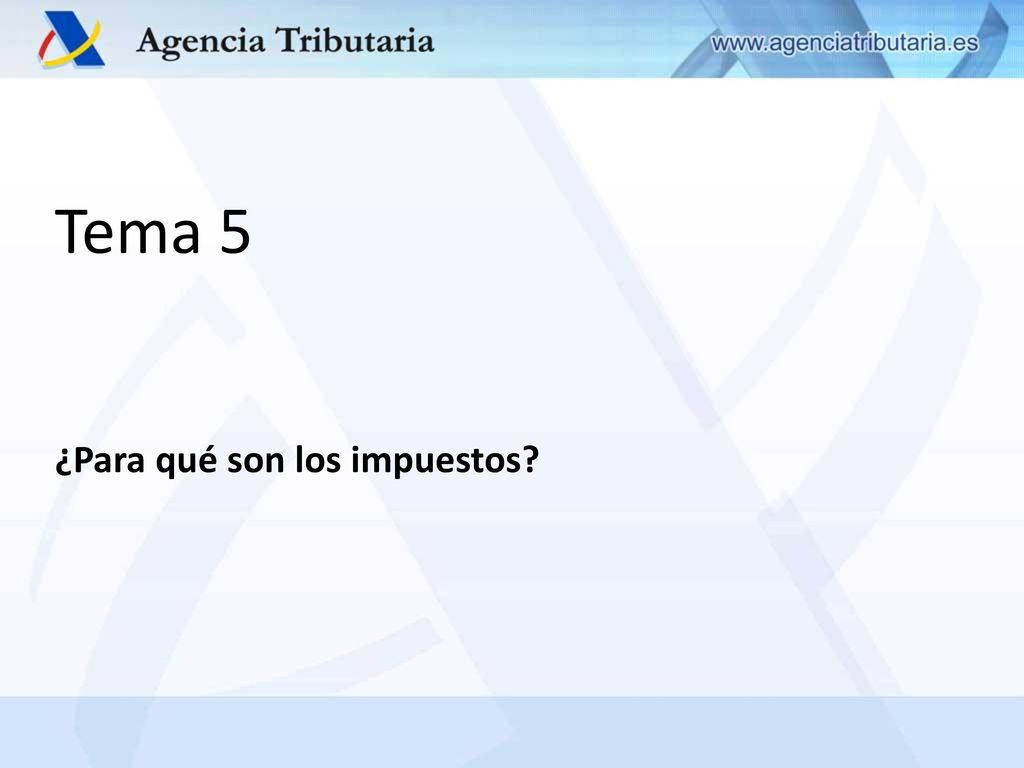 Agencia Tributaria

www.agenciatributaria.es

Tema 5

¿Para qué son los impuestos?